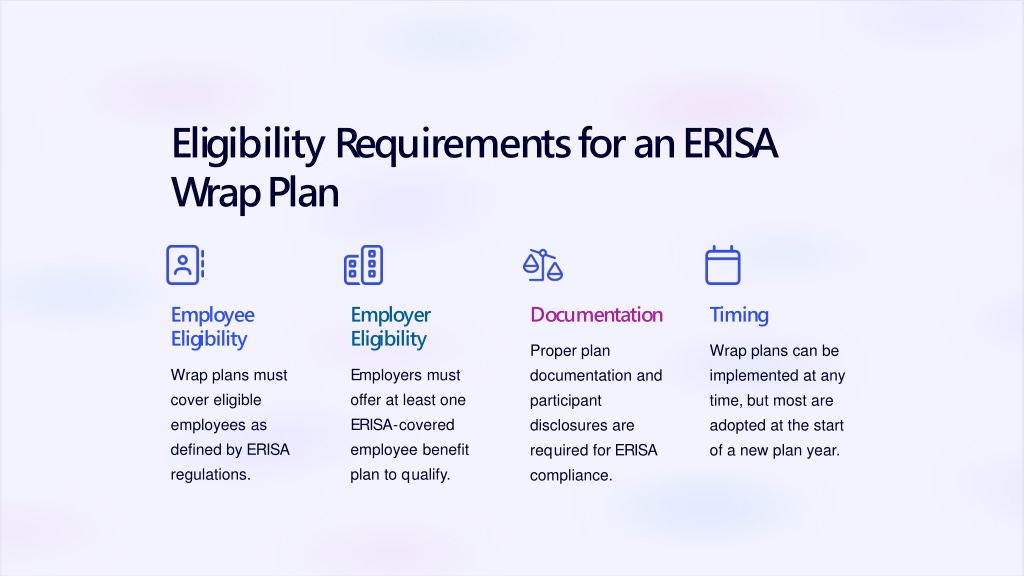 Eligibility Requirements for an ERISA Wrap Plan

Employee Eligibility

Wrap plans must cover eligible employees as defined by ERISA regulations.

Employer Eligibility

Employers must offer at least one ERISA-covered employee benefit plan to qualify.

Documentation

Proper plan documentation and participant disclosures are required for ERISA compliance.

Timing

Wrap plans can be implemented at any time, but most are adopted at the start of a new plan year.